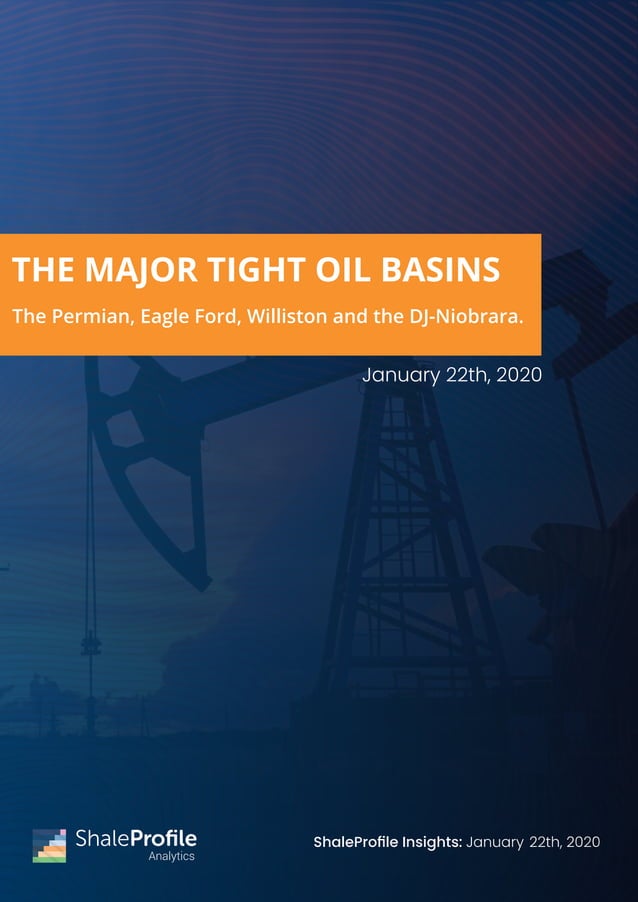 THE MAJOR TIGHT OIL BASINS

The Permian, Eagle Ford, Williston and the DJ-Niobrara.

January 22th, 2020

ShaleProfile Analytics

ShaleProfile Insights: January 22th, 2020